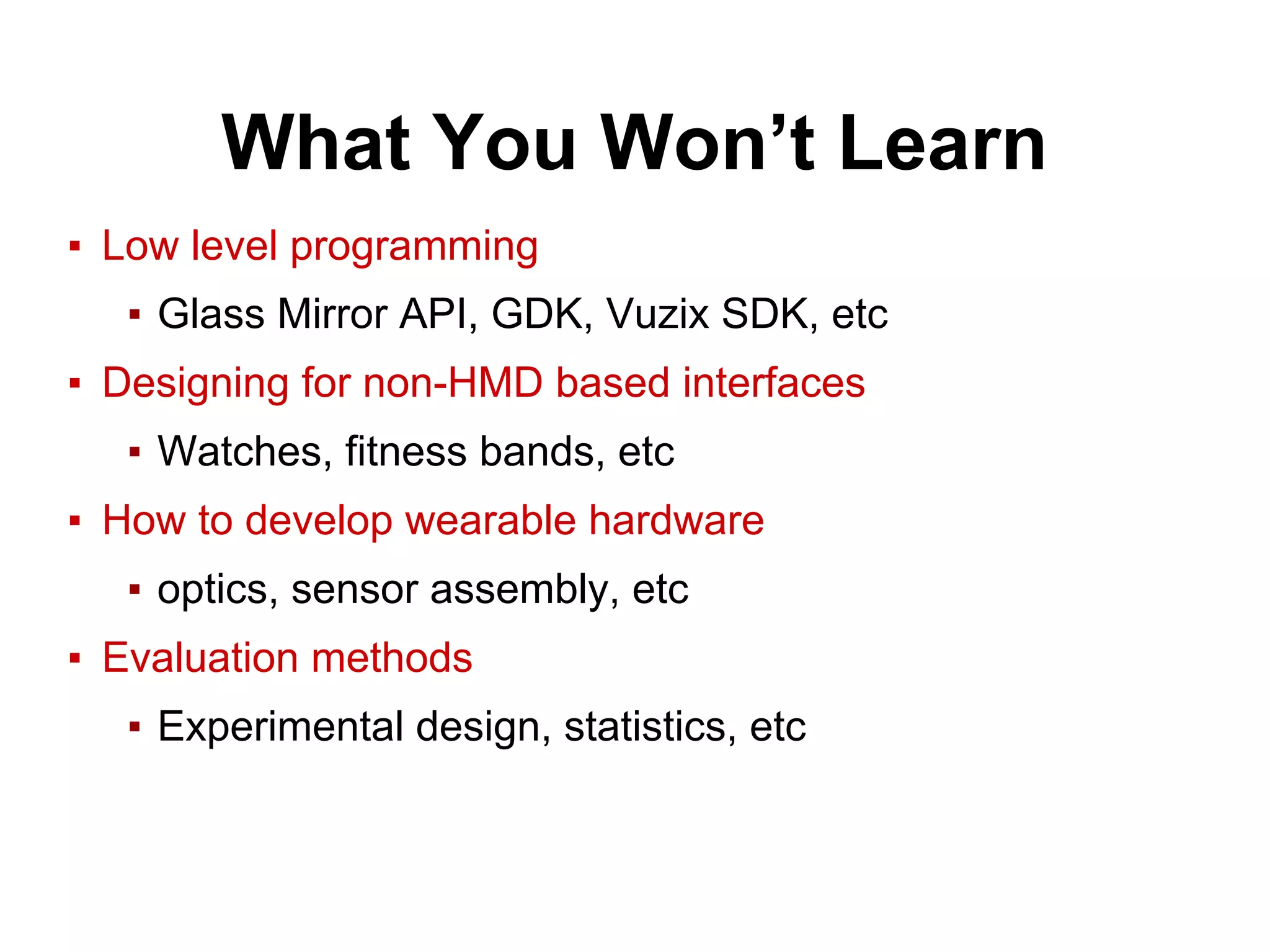 What You Won’t Learn

▪ Low level programming
  ▪ Glass Mirror API, GDK, Vuzix SDK, etc
▪ Designing for non-HMD based interfaces
  ▪ Watches, fitness bands, etc
▪ How to develop wearable hardware
  ▪ optics, sensor assembly, etc
▪ Evaluation methods
  ▪ Experimental design, statistics, etc